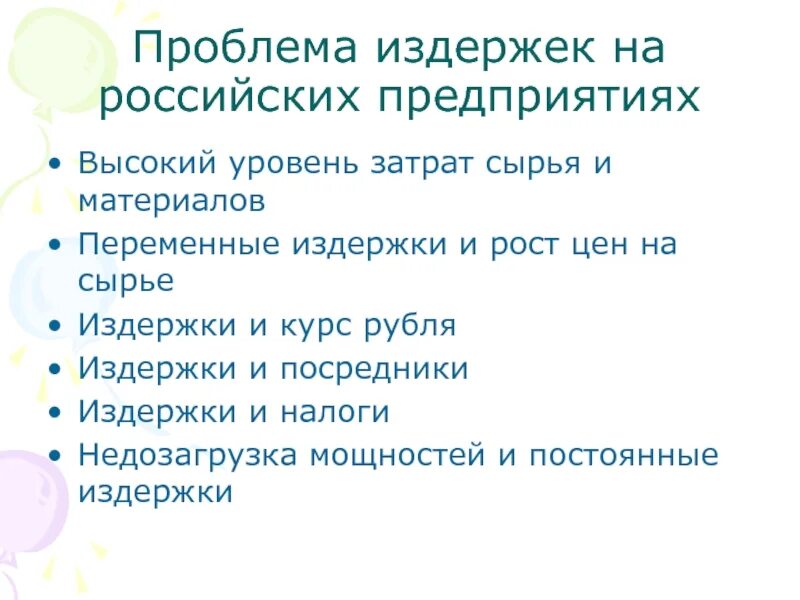 Проблема издержек на российских предприятиях

• Высокий уровень затрат сырья и материалов
• Переменные издержки и рост цен на сырье
• Издержки и курс рубля
• Издержки и посредники
• Издержки и налоги
• Недозагрузка мощностей и постоянные издержки